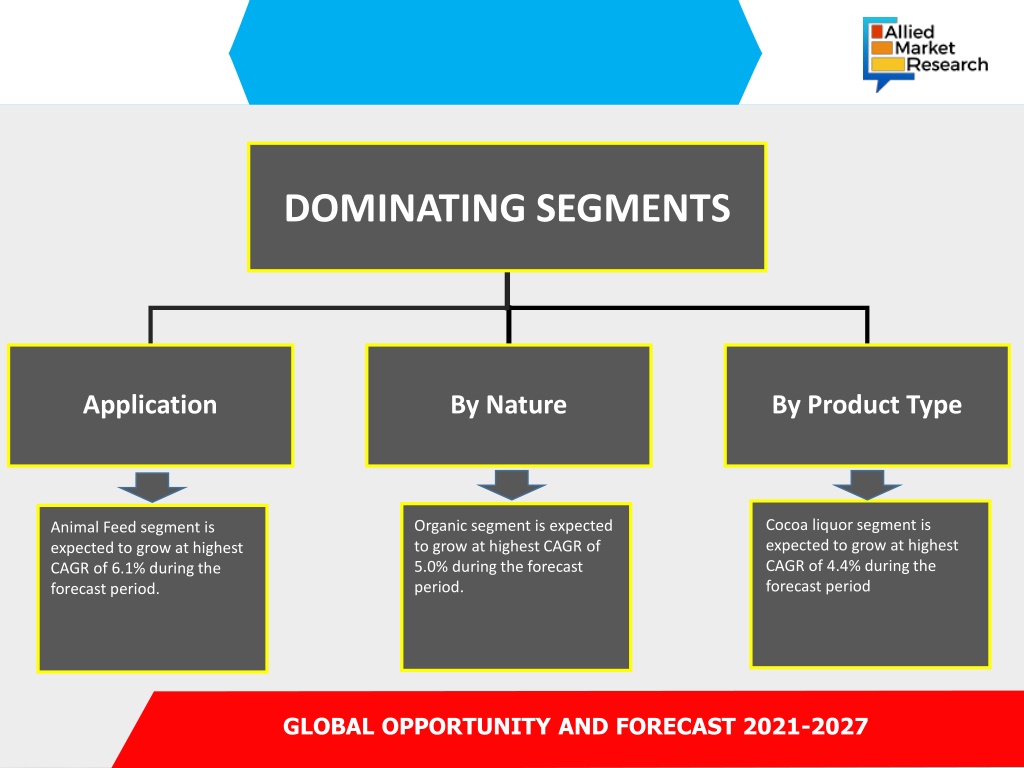 Allied Market Research

DOMINATING SEGMENTS

Application

By Nature

By Product Type

Animal Feed segment is expected to grow at highest CAGR of 6.1% during the forecast period.

Organic segment is expected to grow at highest CAGR of 5.0% during the forecast period.

Cocoa liquor segment is expected to grow at highest CAGR of 4.4% during the forecast period

GLOBAL OPPORTUNITY AND FORECAST 2021-2027